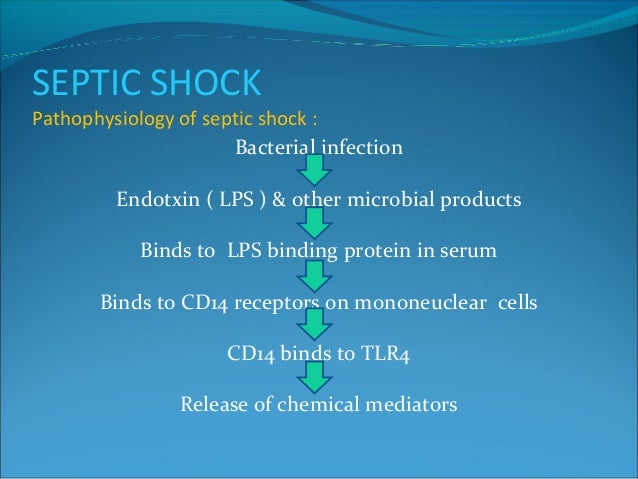 SEPTIC SHOCK
Pathophysiology of septic shock :

Bacterial infection

Endotxin ( LPS ) & other microbial products

Binds to LPS binding protein in serum

Binds to CD14 receptors on mononeuclear cells

CD14 binds to TLR4

Release of chemical mediators